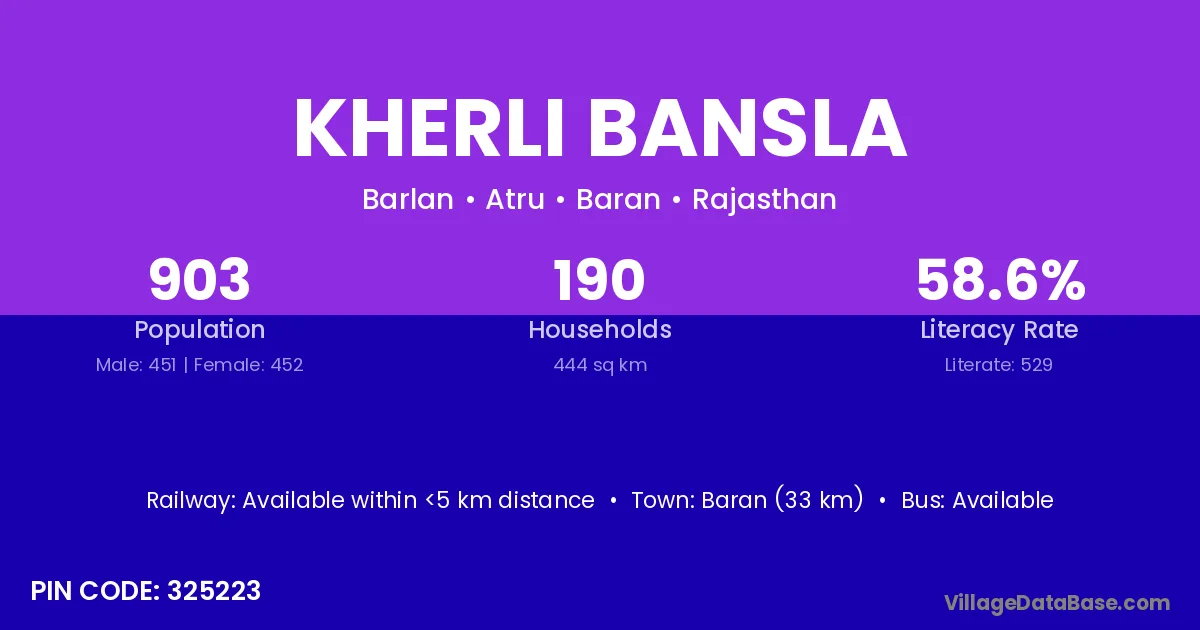 KHERLI BANSLA

Barlan • Atru • Baran • Rajasthan

903
Population
Male: 451 | Female: 452

190
Households
444 sq km

58.6%
Literacy Rate
Literate: 529

Railway: Available within <5 km distance • Town: Baran (33 km) • Bus: Available

PIN CODE: 325223

VillageDataBase.com